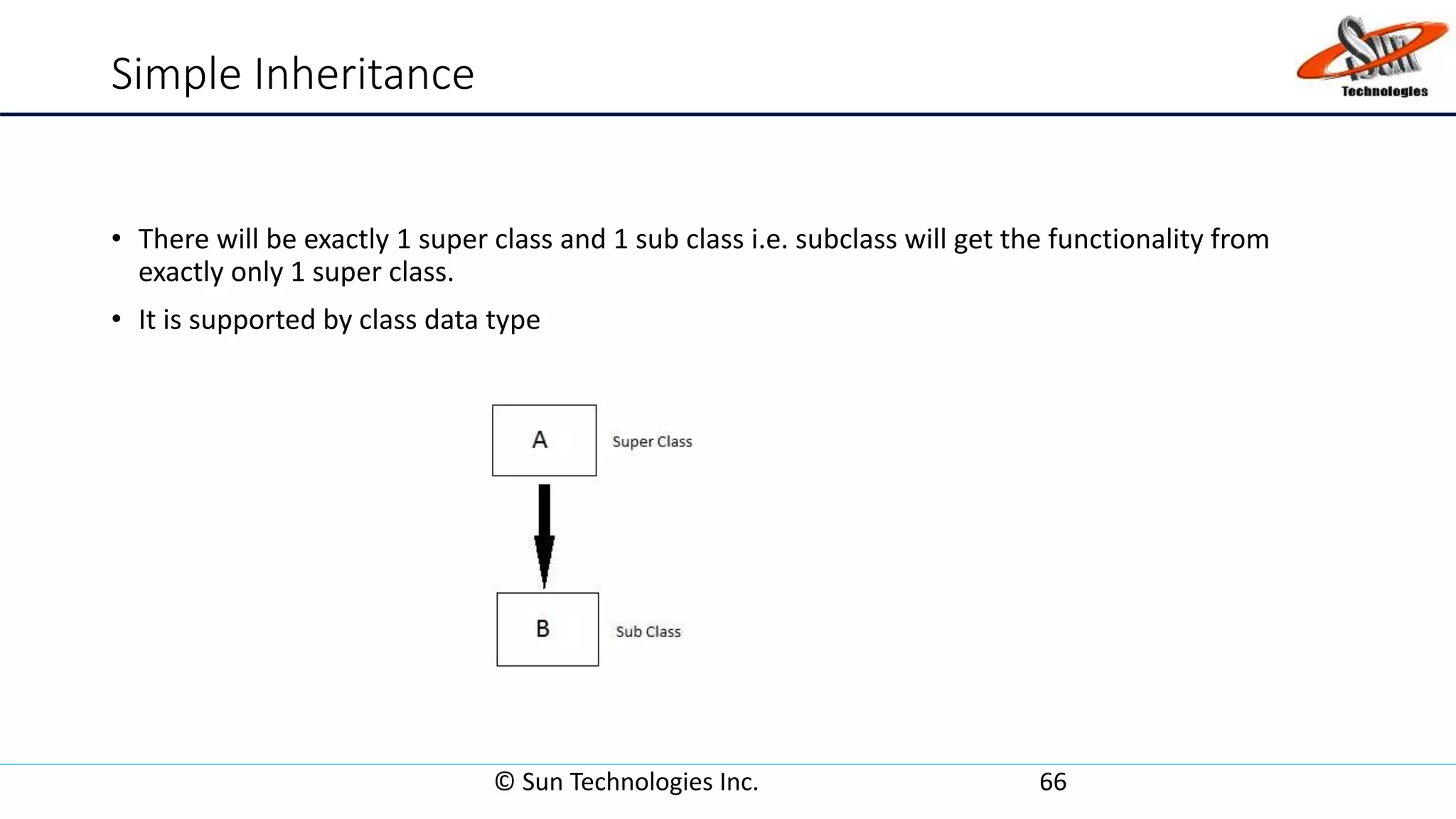 Simple Inheritance

Sun Technologies

• There will be exactly 1 super class and 1 sub class i.e. subclass will get the functionality from exactly only 1 super class.

• It is supported by class data type

A

Super Class

B

Sub Class

© Sun Technologies Inc.

66